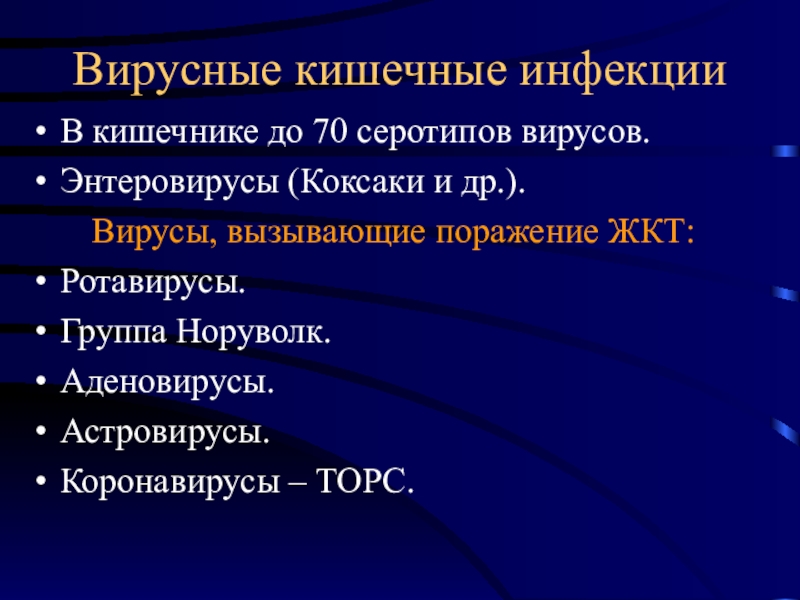 Вирусные кишечные инфекции

• В кишечнике до 70 серотипов вирусов.
• Энтеровирусы (Коксаки и др.).

Вирусы, вызывающие поражение ЖКТ:

• Ротавирусы.
• Группа Норуволк.
• Аденовирусы.
• Астровирусы.
• Коронавирусы – ТОРС.